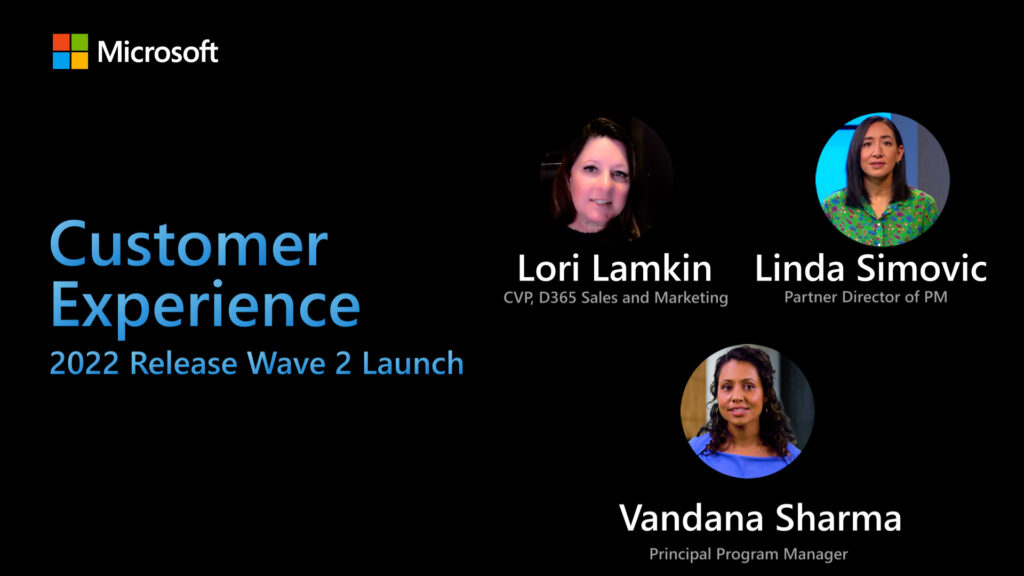 Microsoft

Customer Experience
2022 Release Wave 2 Launch

Lori Lamkin
CVP, D365 Sales and Marketing

Linda Simovic
Partner Director of PM

Vandana Sharma
Principal Program Manager